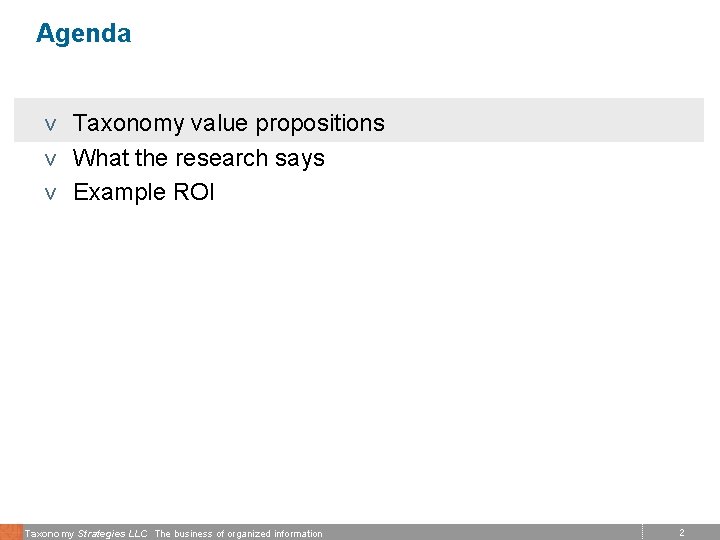 Agenda

v Taxonomy value propositions
v What the research says
v Example ROI

Taxonomy Strategies LLC The business of organized information

2